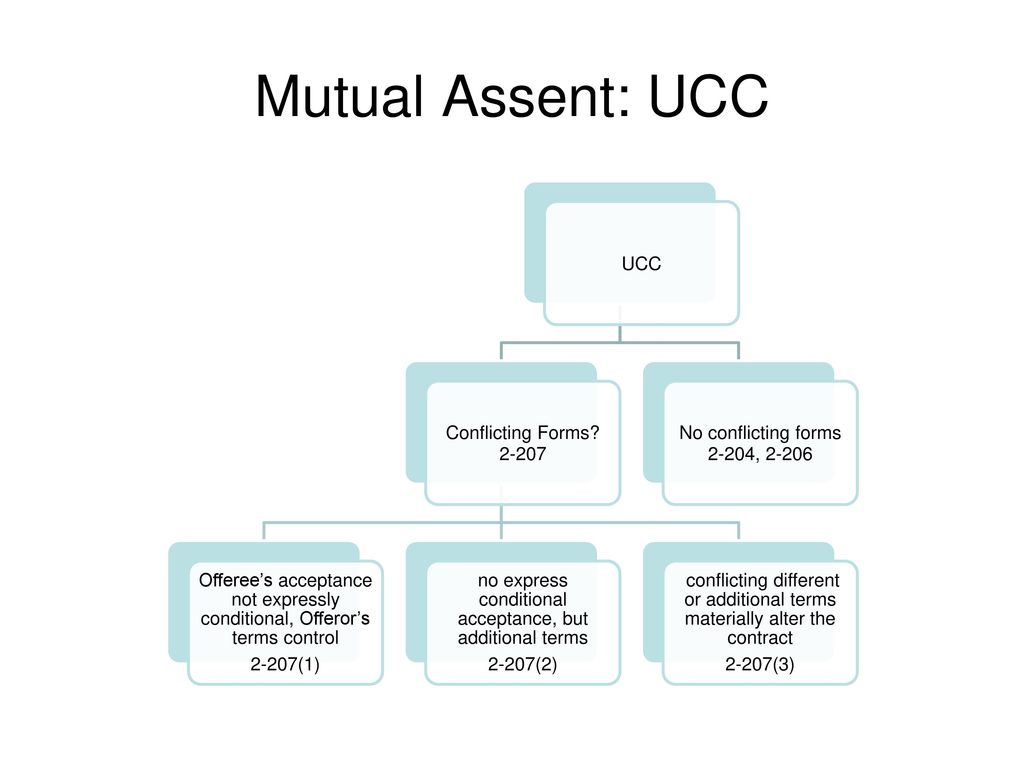 Mutual Assent: UCC

UCC

Conflicting Forms? 2-207

No conflicting forms 2-204, 2-206

Offeree's acceptance not expressly conditional, Offeror's terms control 2-207(1)

no express conditional acceptance, but additional terms 2-207(2)

conflicting different or additional terms materially alter the contract 2-207(3)